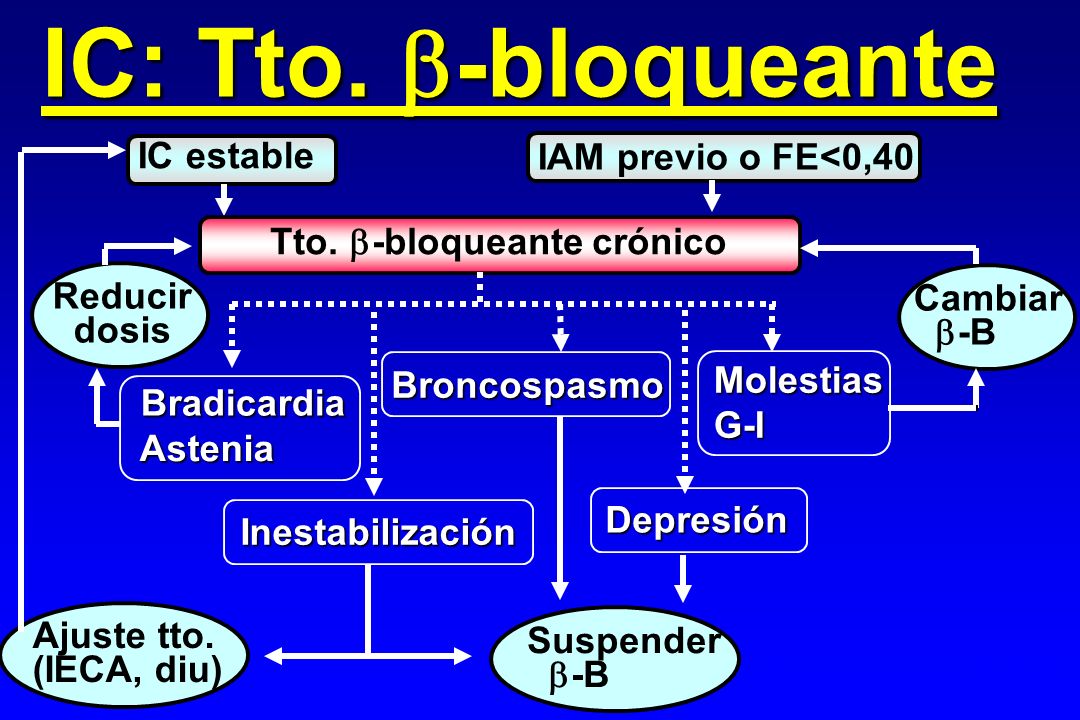 IC: Tto. $\beta$-bloqueante

IC estable

IAM previo o FE<0,40

Tto. $\beta$-bloqueante crónico

Reducir dosis

Cambiar $\beta$-B

Bradicardia Astenia

Broncospasmo

Molestias G-I

Inestabilización

Depresión

Ajuste tto. (IECA, diu)

Suspender $\beta$-B